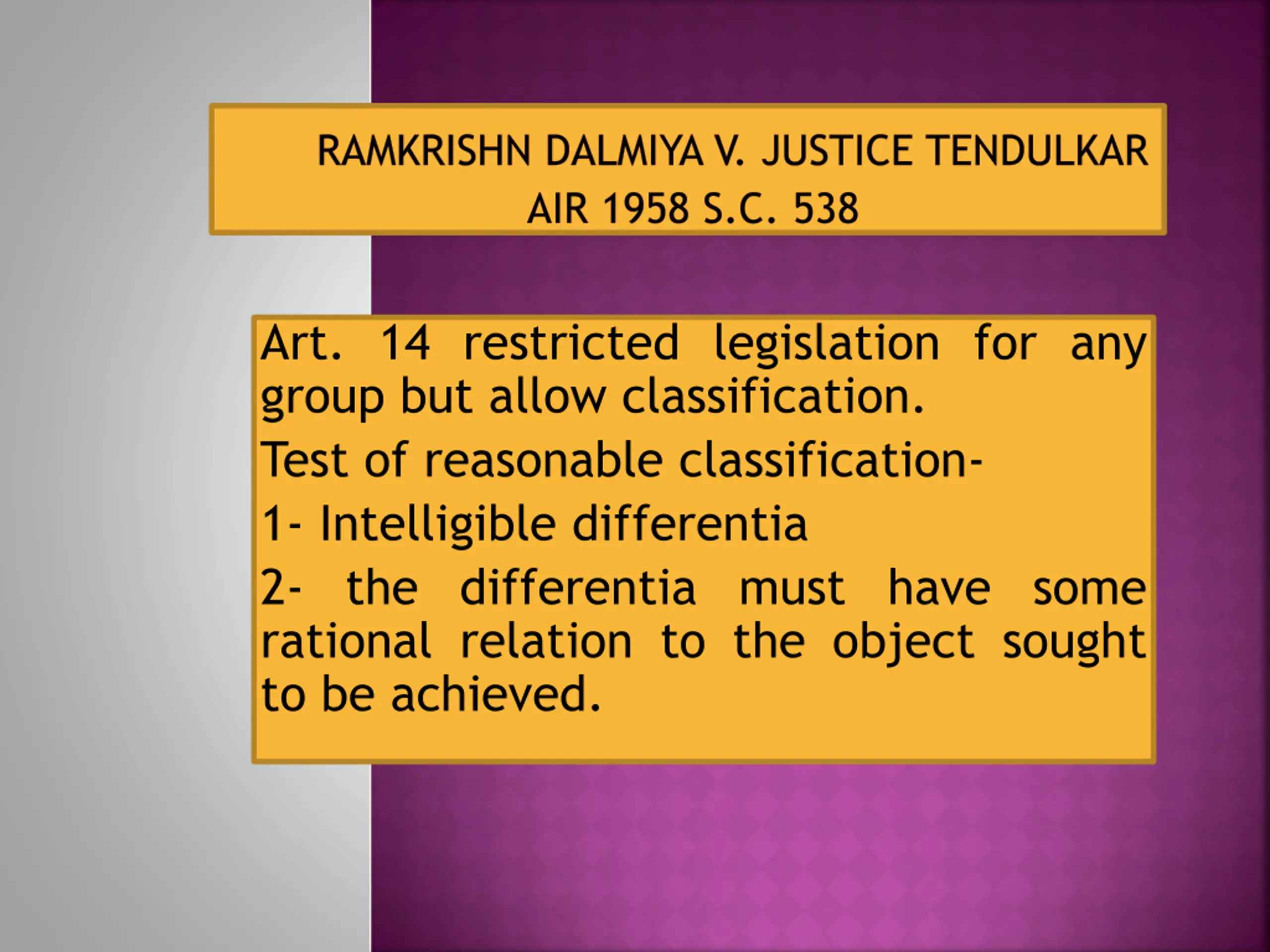 RAMKRISHN DALMIYA V. JUSTICE TENDULKAR
AIR 1958 S.C. 538

Art. 14 restricted legislation for any group but allow classification.

Test of reasonable classification-

1- Intelligible differentia

2- the differentia must have some rational relation to the object sought to be achieved.